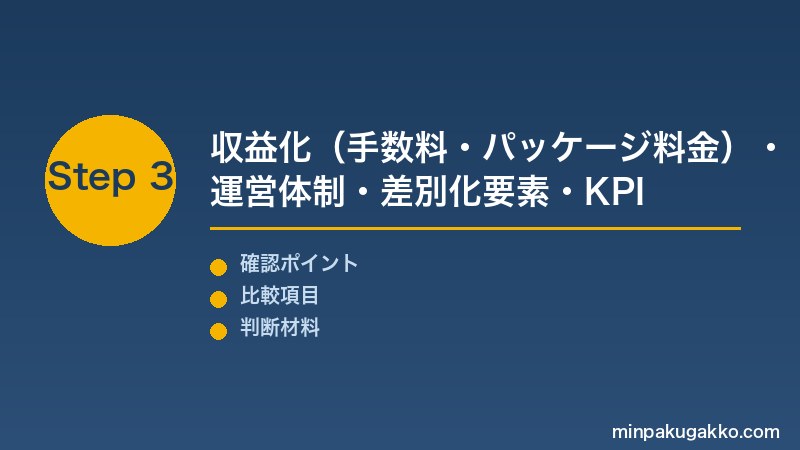 Step 3

収益化（手数料・パッケージ料金）・運営体制・差別化要素・KPI

確認ポイント
比較項目
判断材料

minpakugakko.com